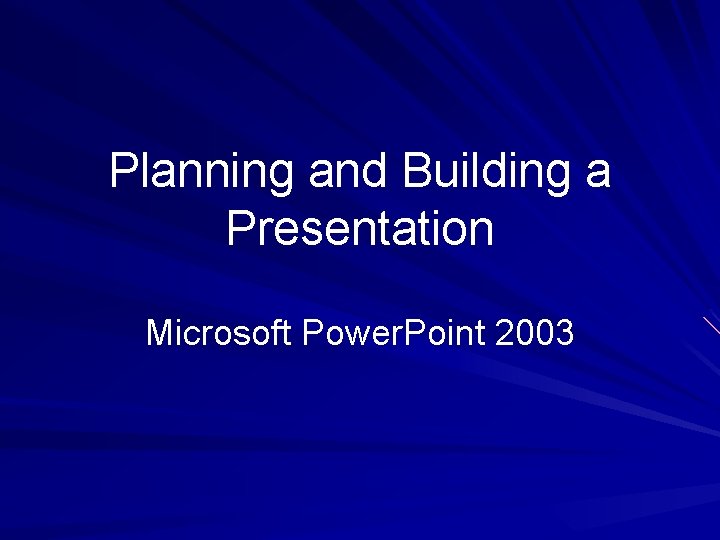 Planning and Building a Presentation

Microsoft PowerPoint 2003